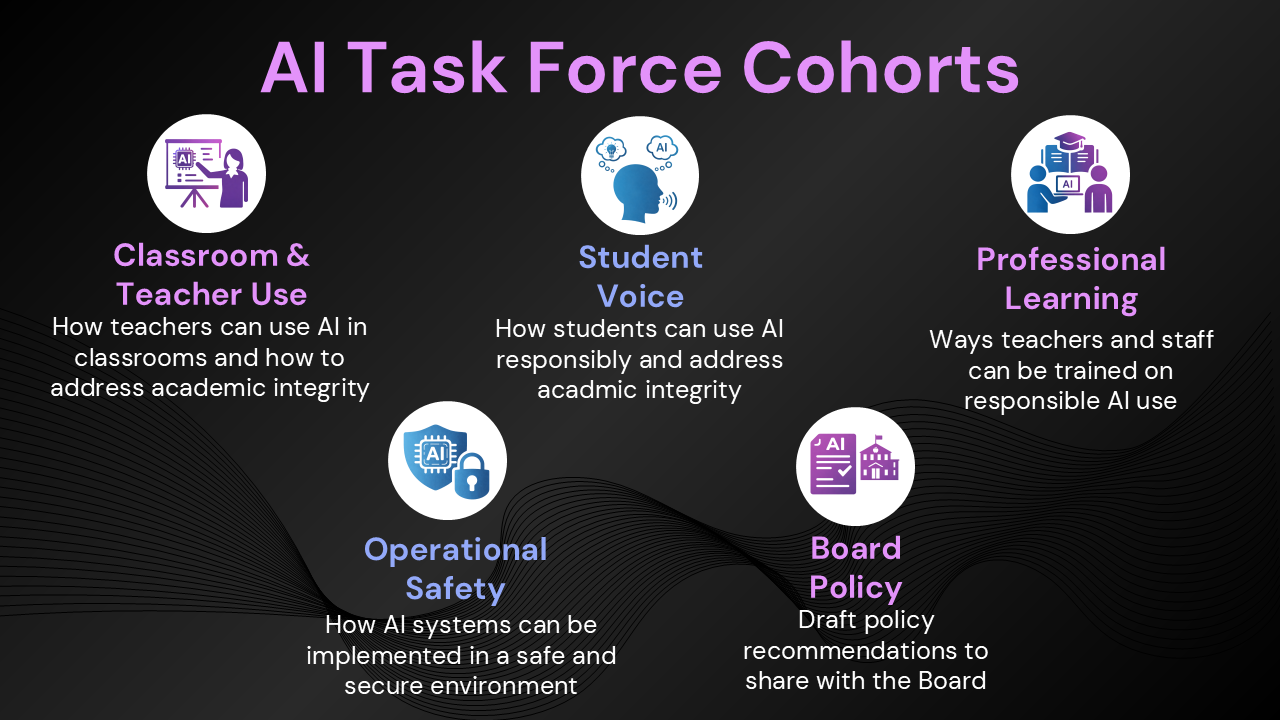 AI Task Force Cohorts

AI

Classroom & Teacher Use
How teachers can use AI in classrooms and how to address academic integrity

AI

Student Voice
How students can use AI responsibly and address acadmic integrity

AI

Professional Learning
Ways teachers and staff can be trained on responsible AI use

AI

Operational Safety
How AI systems can be implemented in a safe and secure environment

AI

Board Policy
Draft policy recommendations to share with the Board